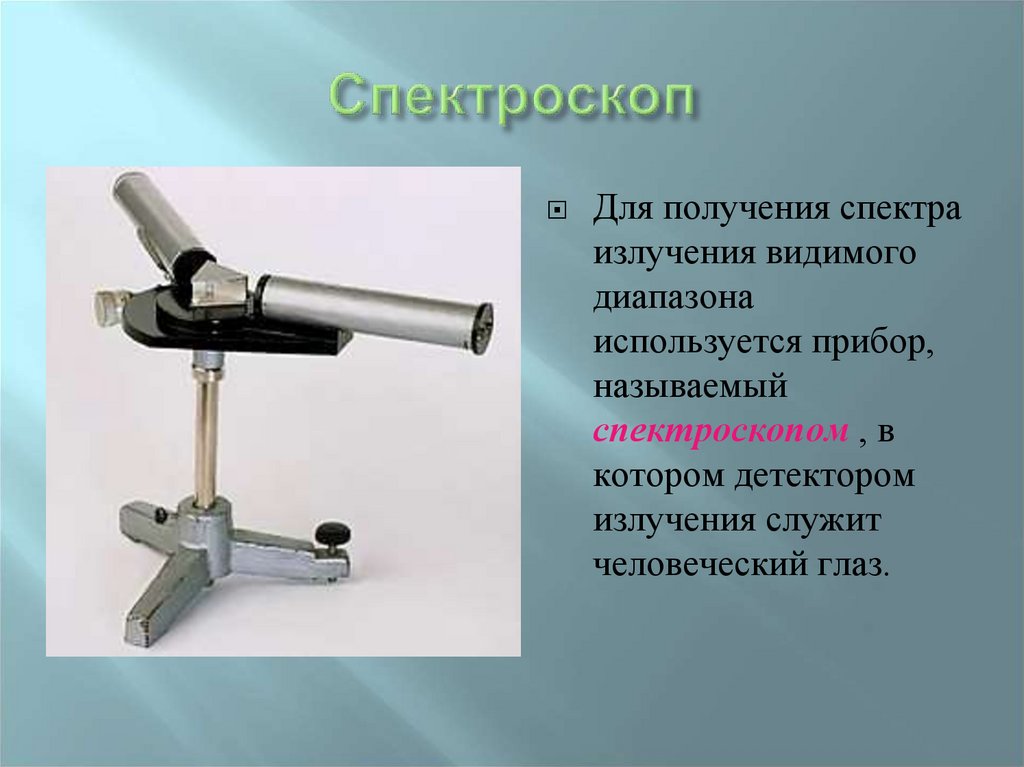 Спектроскоп

Для получения спектра излучения видимого диапазона используется прибор, называемый спектроскопом , в котором детектором излучения служит человеческий глаз.